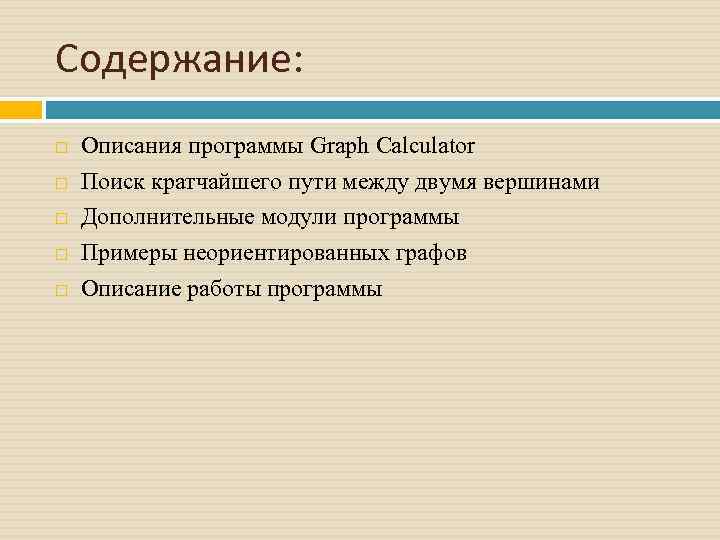 Содержание:

Описания программы Graph Calculator
Поиск кратчайшего пути между двумя вершинами
Дополнительные модули программы
Примеры неориентированных графов
Описание работы программы